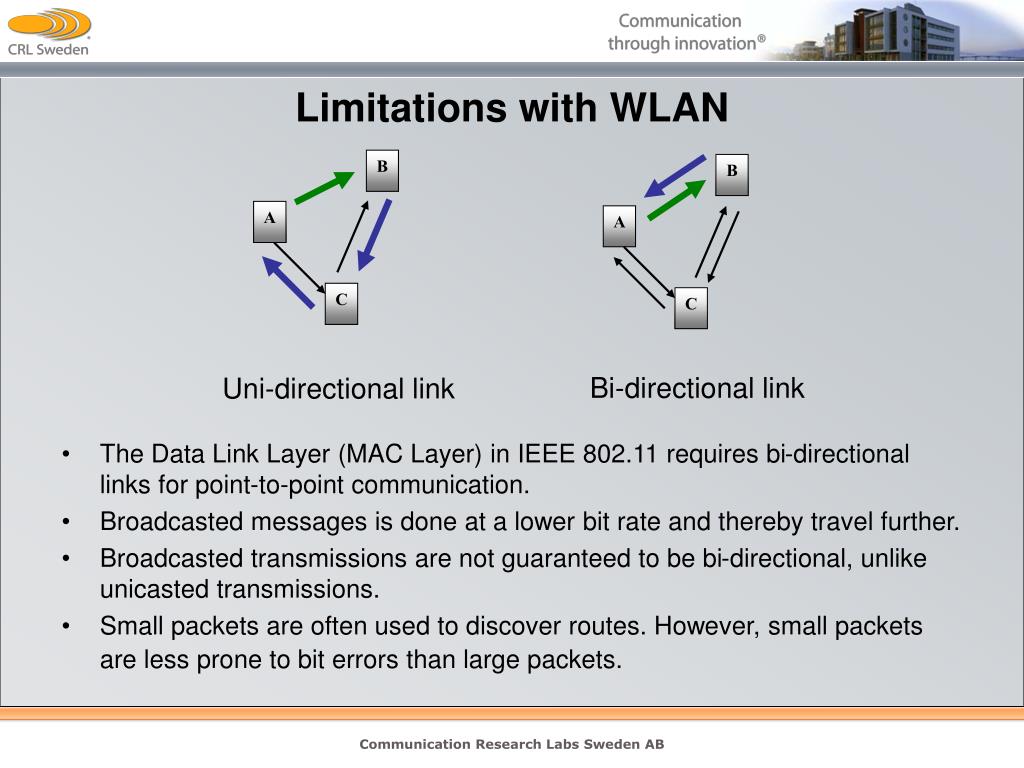 CRL Sweden

Communication through innovation®

Limitations with WLAN

B
A
C

B
A
C

Uni-directional link

Bi-directional link

• The Data Link Layer (MAC Layer) in IEEE 802.11 requires bi-directional links for point-to-point communication.
• Broadcasted messages is done at a lower bit rate and thereby travel further.
• Broadcasted transmissions are not guaranteed to be bi-directional, unlike unicasted transmissions.
• Small packets are often used to discover routes. However, small packets are less prone to bit errors than large packets.

Communication Research Labs Sweden AB